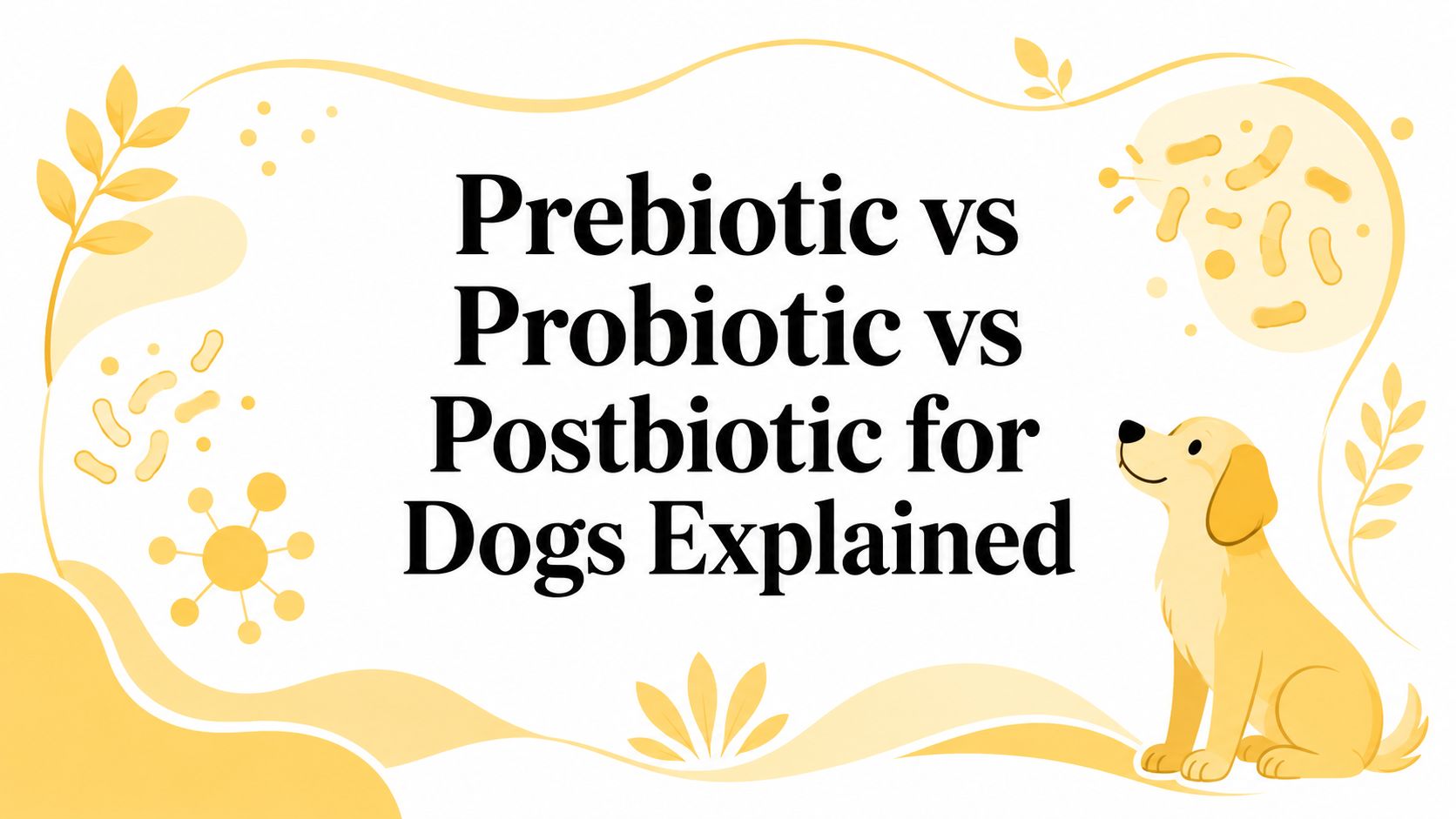 Prebiotic vs Probiotic vs Postbiotic for Dogs Explained